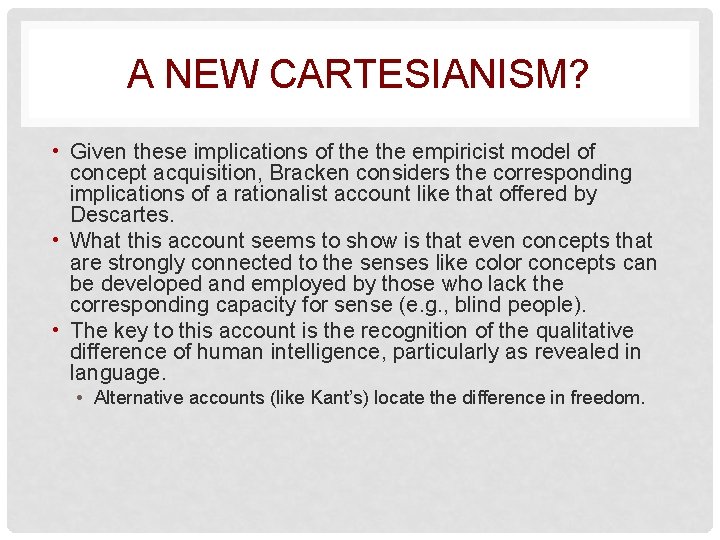 A NEW CARTESIANISM?

• Given these implications of the the empiricist model of concept acquisition, Bracken considers the corresponding implications of a rationalist account like that offered by Descartes.
• What this account seems to show is that even concepts that are strongly connected to the senses like color concepts can be developed and employed by those who lack the corresponding capacity for sense (e.g., blind people).
• The key to this account is the recognition of the qualitative difference of human intelligence, particularly as revealed in language.
  • Alternative accounts (like Kant's) locate the difference in freedom.